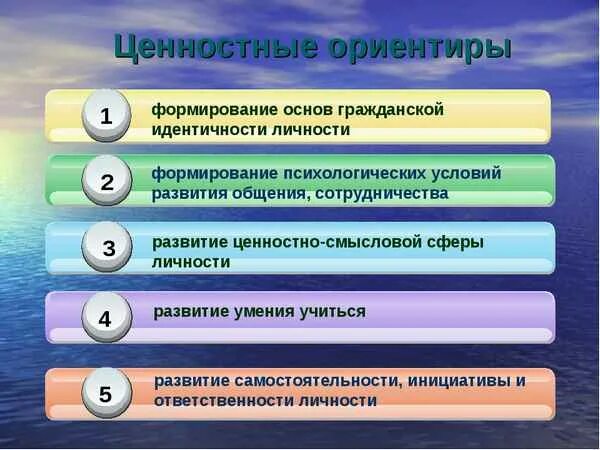 Ценностные ориентиры

1 формирование основ гражданской идентичности личности

2 формирование психологических условий развития общения, сотрудничества

3 развитие ценностно-смысловой сферы личности

4 развитие умения учиться

5 развитие самостоятельности, инициативы и ответственности личности